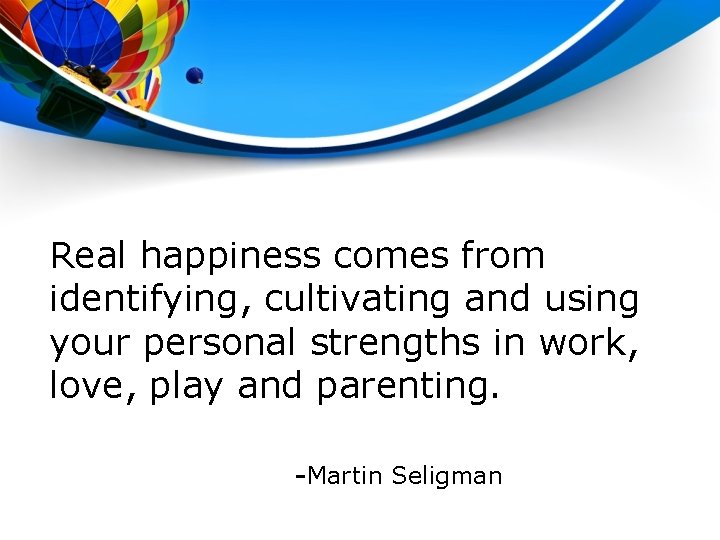 Real happiness comes from identifying, cultivating and using your personal strengths in work, love, play and parenting.

-Martin Seligman